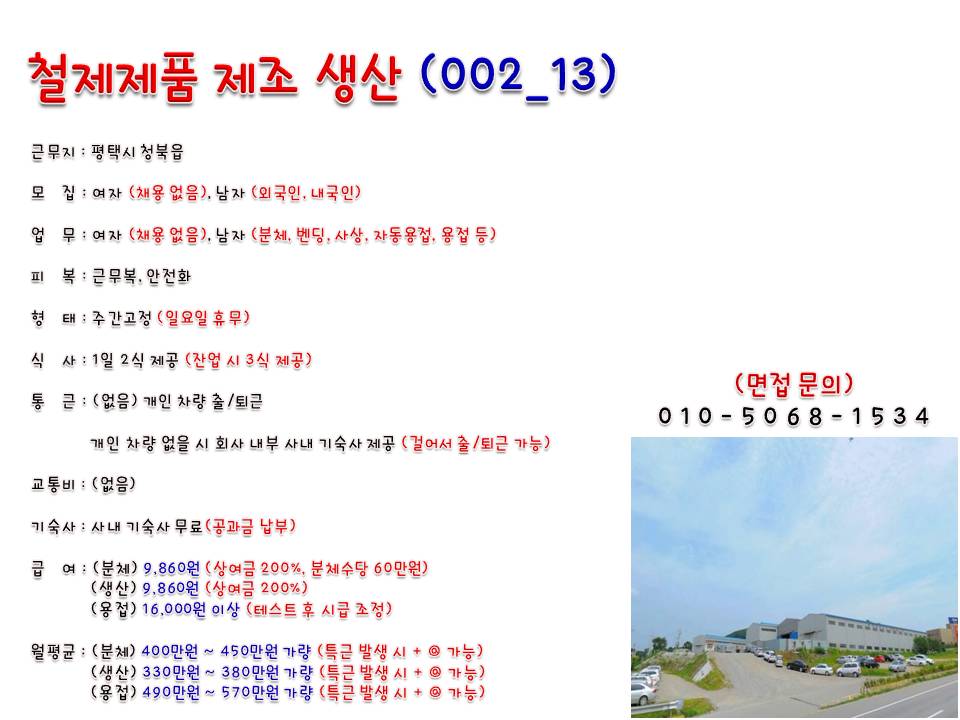 철제제품 제조 생산 (002_13)

근무지 : 평택시 청북읍

모 집 : 여자 (채용 없음), 남자 (외국인, 내국인)

업 무 : 여자 (채용 없음), 남자 (분체, 벤딩, 사상, 자동용접, 용접 등)

피 복 : 근무복, 안전화

형 태 : 주간고정 (일요일 휴무)

식 사 : 1일 2식 제공 (잔업 시 3식 제공)

통 근 : (없음) 개인 차량 출/퇴근

개인 차량 없을 시 회사 내부 사내 기숙사 제공 (걸어서 출/퇴근 가능)

교통비 : (없음)

기숙사 : 사내 기숙사 무료(공과금 납부)

급 여 : (분체) 9,860원 (상여금 200%, 분체수당 60만원)
(생산) 9,860원 (상여금 200%)
(용접) 16,000원 이상 (테스트 후 시급 조정)

월평균 : (분체) 400만원 ~ 450만원 가량 (특근 발생 시 + @ 가능)
(생산) 330만원 ~ 380만원 가량 (특근 발생 시 + @ 가능)
(용접) 490만원 ~ 570만원 가량 (특근 발생 시 + @ 가능)

(면접 문의)
010-5068-1534